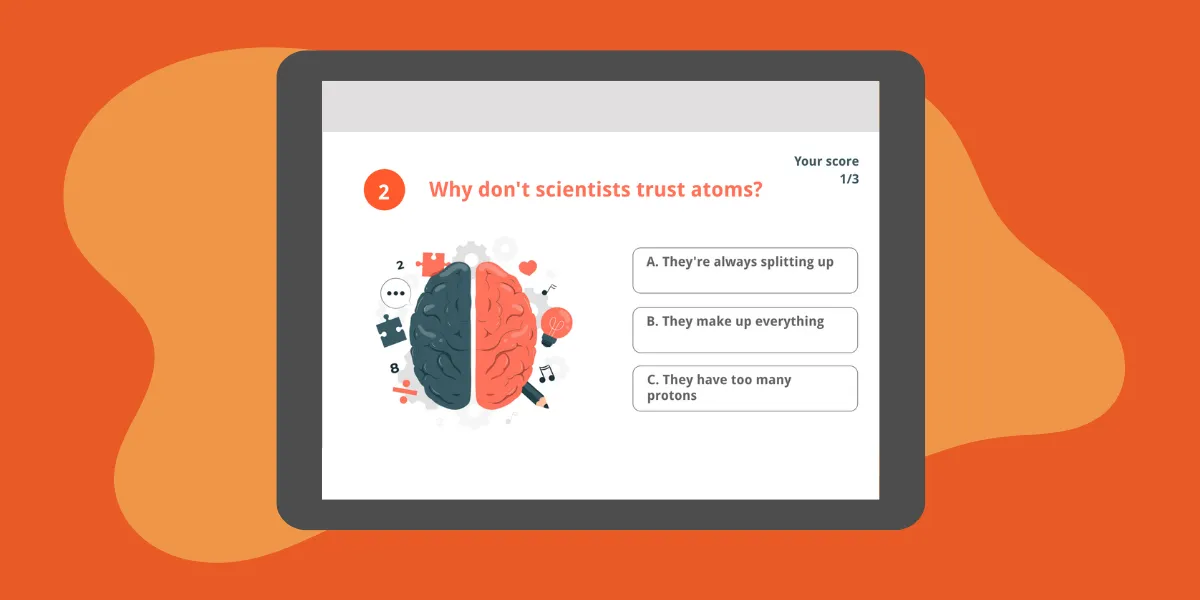 Your score
1/3

2 Why don't scientists trust atoms?

2

8

A. They're always splitting up

B. They make up everything

C. They have too many protons